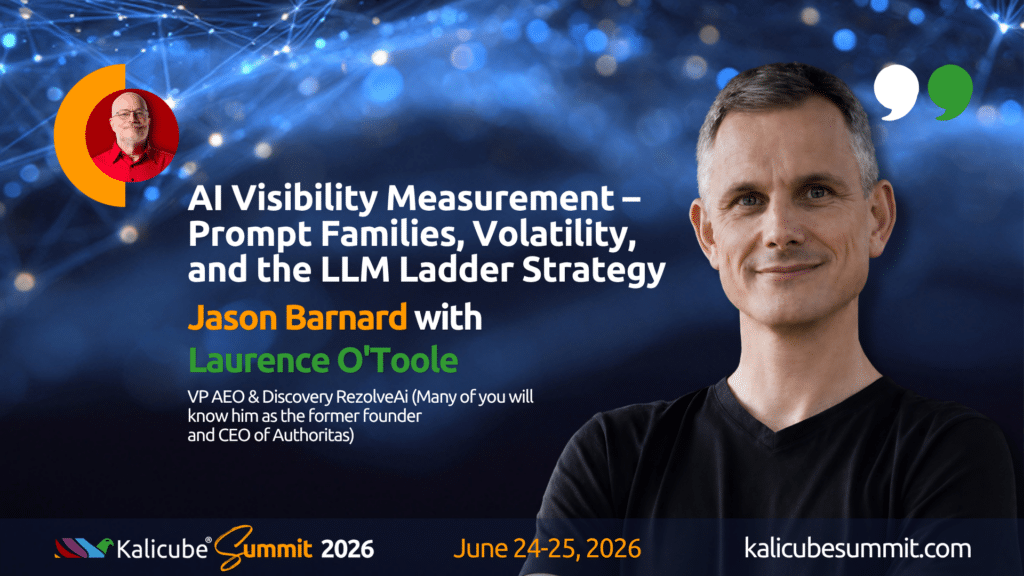 AI Visibility Measurement – Prompt Families, Volatility, and the LLM Ladder Strategy

Jason Barnard with

Laurence O'Toole

VP AEO & Discovery RezolveAi (Many of you will know him as the former founder and CEO of Authoritas)

Kalicube® Summit 2026

June 24-25, 2026

kalicubesummit.com